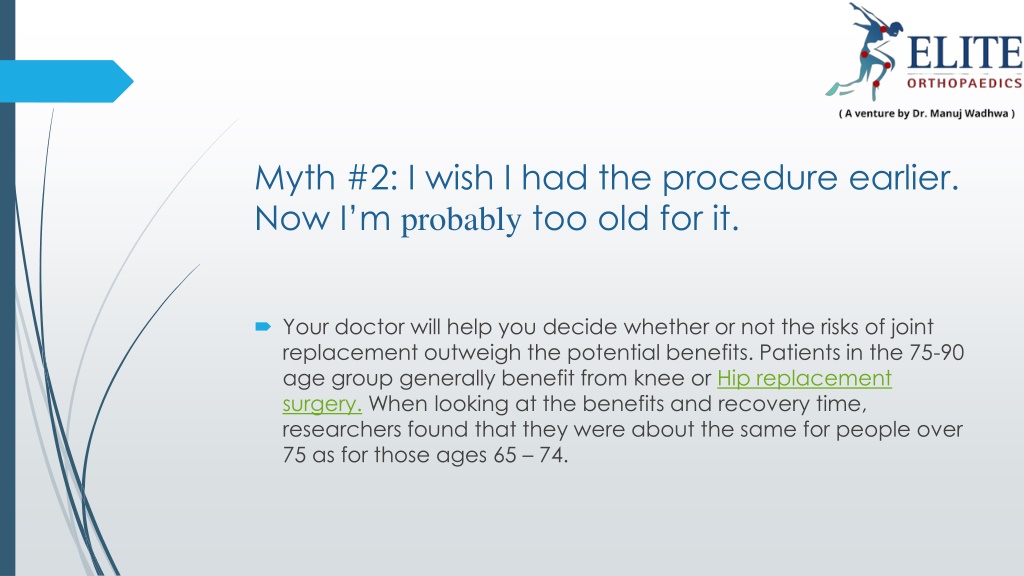 ELITE
ORTHOPAEDICS
( A venture by Dr. Manuj Wadhwa )

Myth #2: I wish I had the procedure earlier. Now I'm probably too old for it.

Your doctor will help you decide whether or not the risks of joint replacement outweigh the potential benefits. Patients in the 75-90 age group generally benefit from knee or Hip replacement surgery. When looking at the benefits and recovery time, researchers found that they were about the same for people over 75 as for those ages 65 – 74.